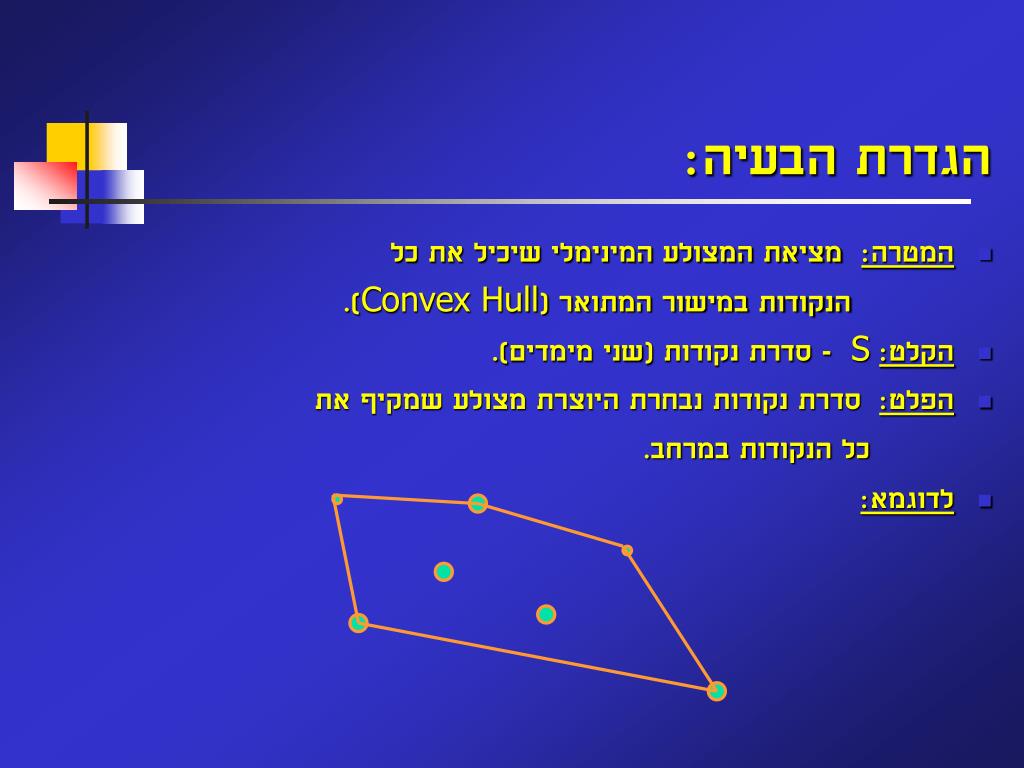 הגדרת הבעיה:

המטרה: מציאת המצולע המינימלי שיכיל את כל הנקודות במישור המתואר (Convex Hull).

הקלט: S - סדרת נקודות (שני מימדים).

הפלט: סדרת נקודות נבחרת היוצרת מצולע שמקיף את כל הנקודות במרחב.

לדוגמא: